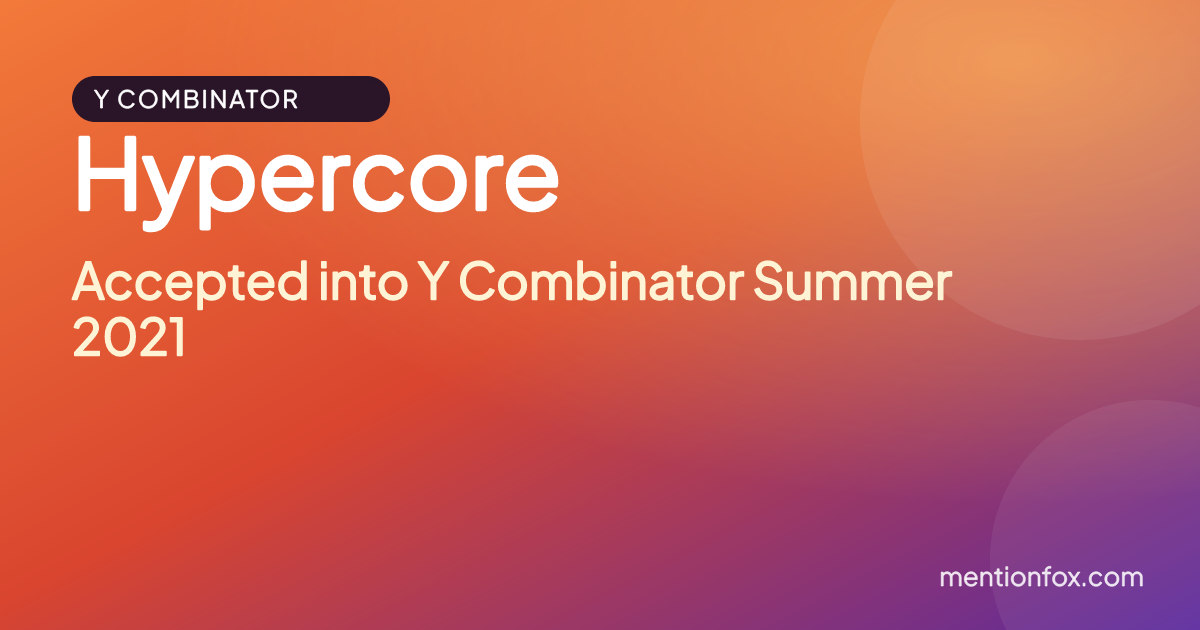 Y COMBINATOR

Hypercore

Accepted into Y Combinator Summer 2021

mentionfox.com